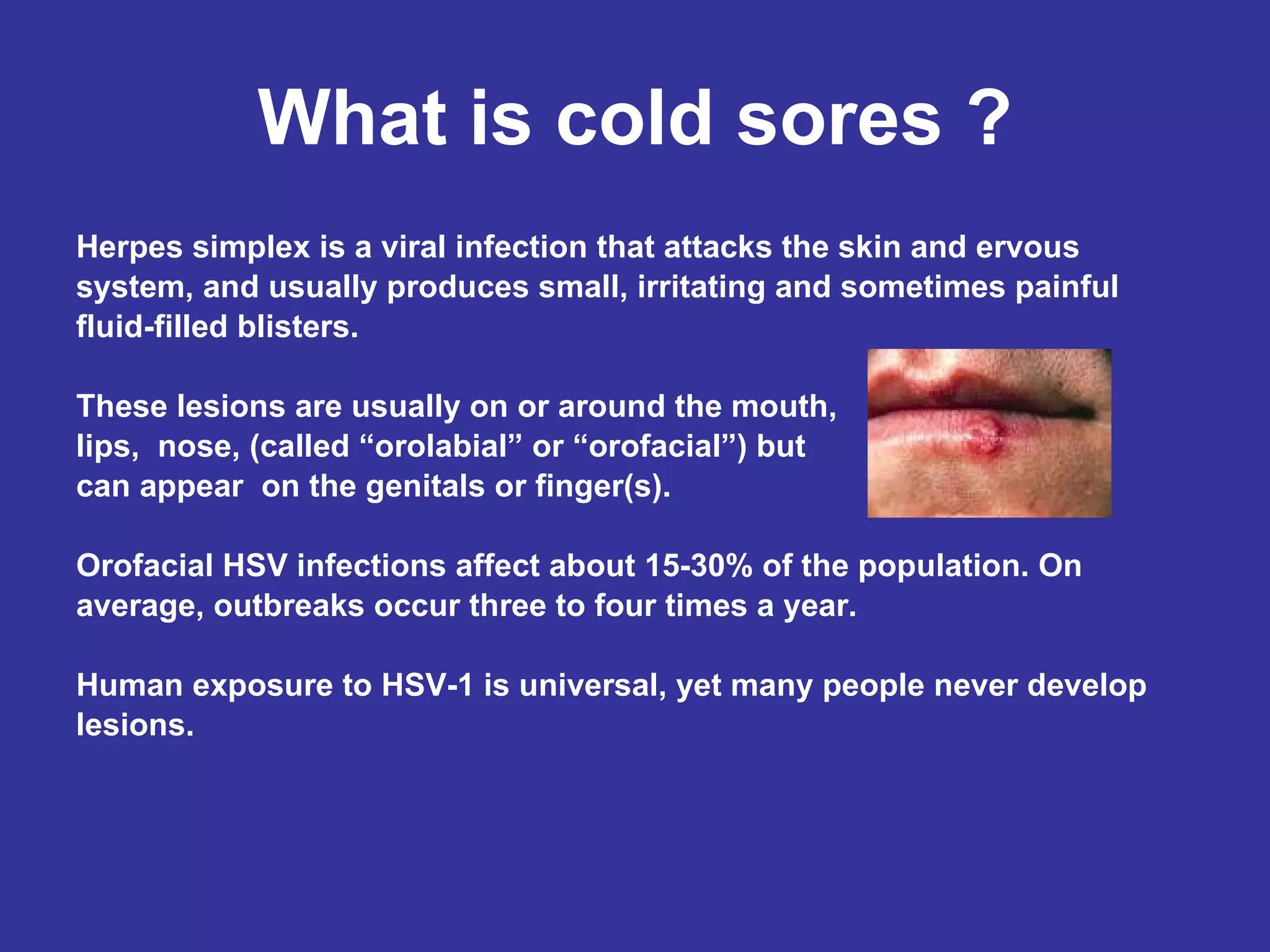 What is cold sores ?

Herpes simplex is a viral infection that attacks the skin and ervous system, and usually produces small, irritating and sometimes painful fluid-filled blisters.

These lesions are usually on or around the mouth, lips, nose, (called “orolabial” or “orofacial”) but can appear on the genitals or finger(s).

Orofacial HSV infections affect about 15-30% of the population. On average, outbreaks occur three to four times a year.

Human exposure to HSV-1 is universal, yet many people never develop lesions.